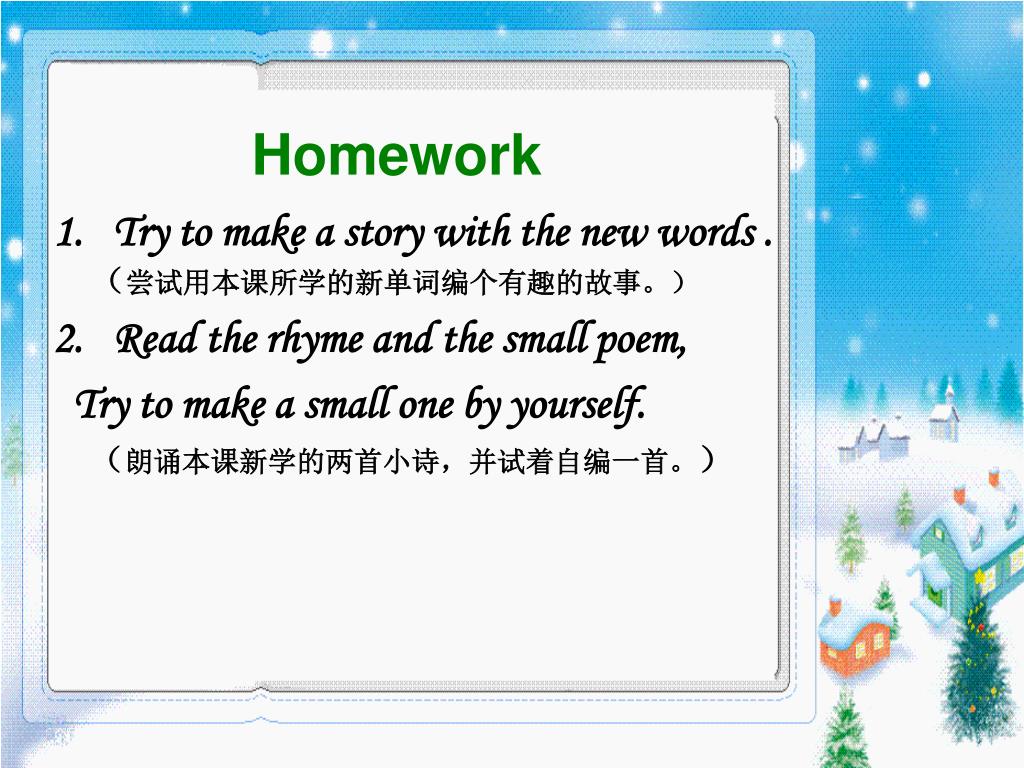 Homework

1. Try to make a story with the new words .
（尝试用本课所学的新单词编个有趣的故事。）

2. Read the rhyme and the small poem,
Try to make a small one by yourself.
（朗诵本课新学的两首小诗，并试着自编一首。）